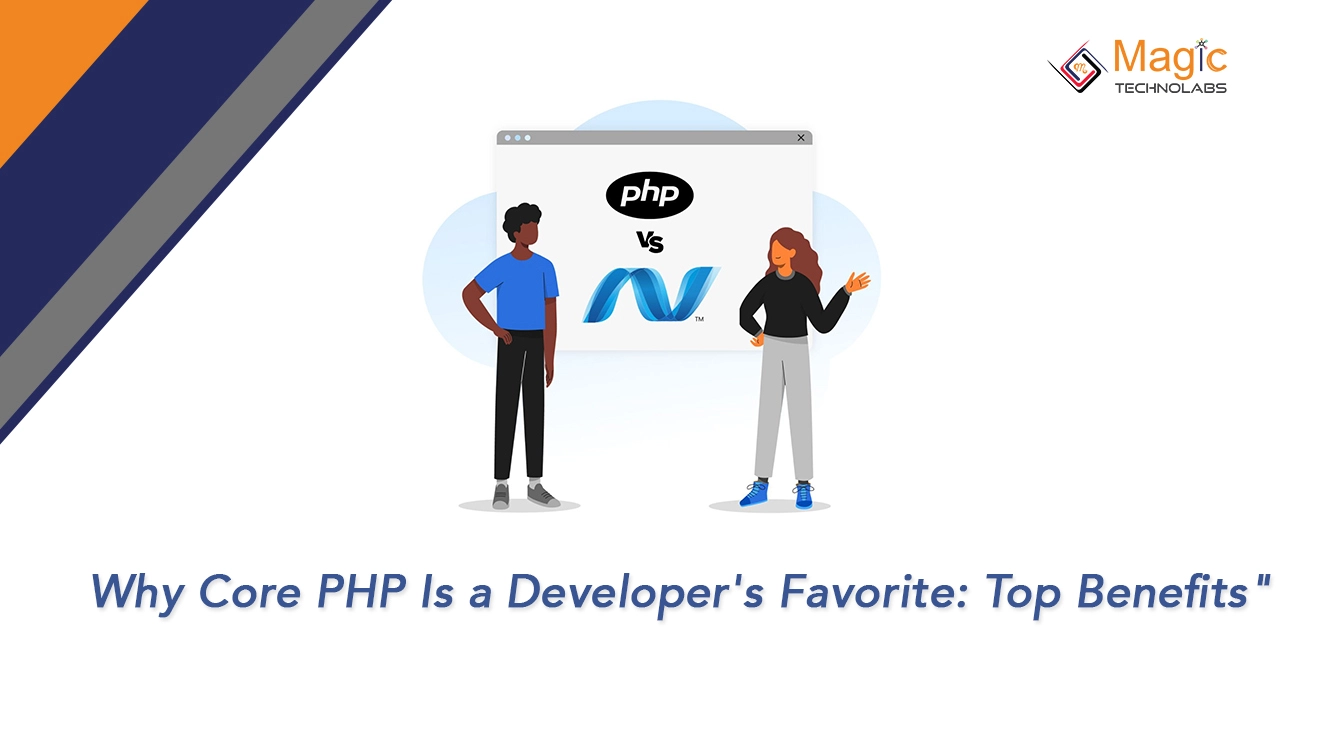 Magic
TECHNOLABS

php
Vs
™

Why Core PHP Is a Developer's Favorite: Top Benefits"